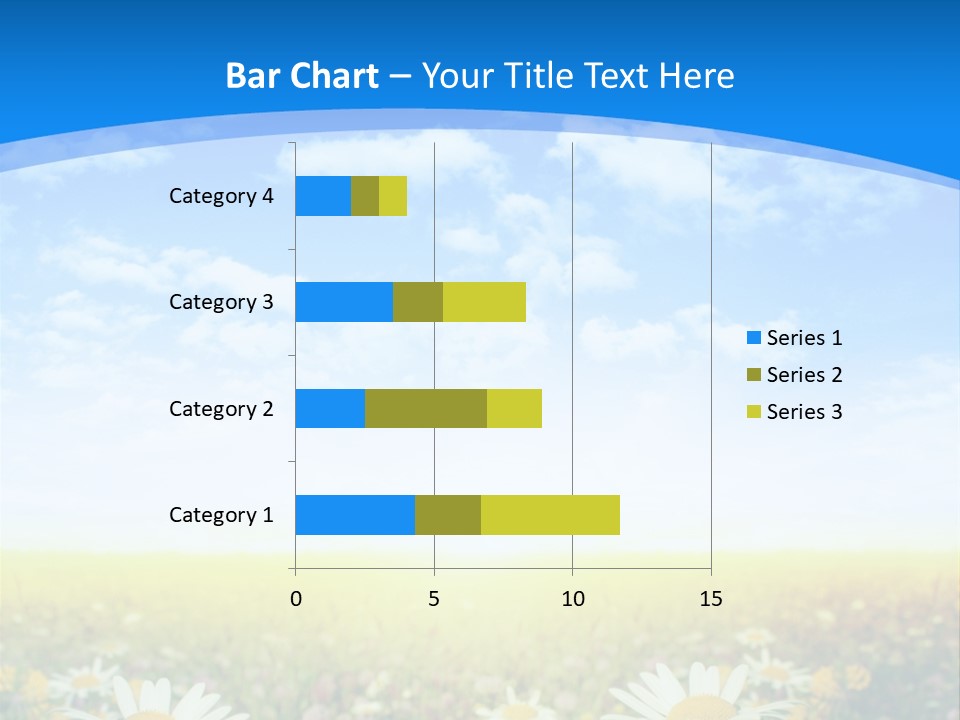 Bar Chart – Your Title Text Here

Category 4
Category 3
Category 2
Category 1

0
5
10
15

Series 1
Series 2
Series 3